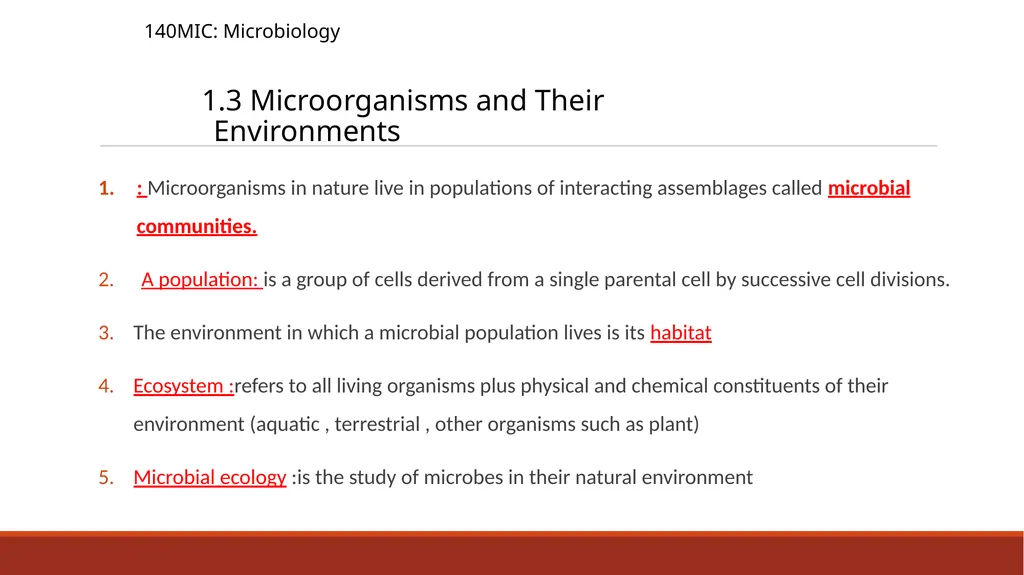 140MIC: Microbiology

1.3 Microorganisms and Their Environments

1. : Microorganisms in nature live in populations of interacting assemblages called microbial communities.

2. A population: is a group of cells derived from a single parental cell by successive cell divisions.

3. The environment in which a microbial population lives is its habitat

4. Ecosystem :refers to all living organisms plus physical and chemical constituents of their environment (aquatic , terrestrial , other organisms such as plant)

5. Microbial ecology :is the study of microbes in their natural environment